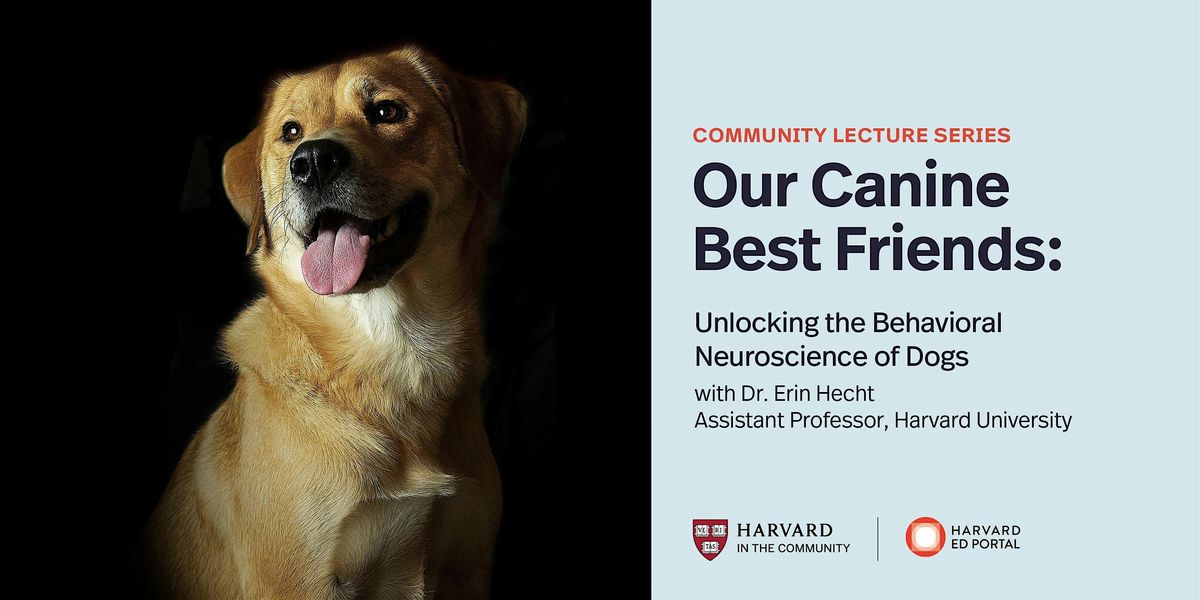 COMMUNITY LECTURE SERIES

Our Canine Best Friends:

Unlocking the Behavioral Neuroscience of Dogs

with Dr. Erin Hecht
Assistant Professor, Harvard University

VE RI TAS

HARVARD
IN THE COMMUNITY

HARVARD
ED PORTAL